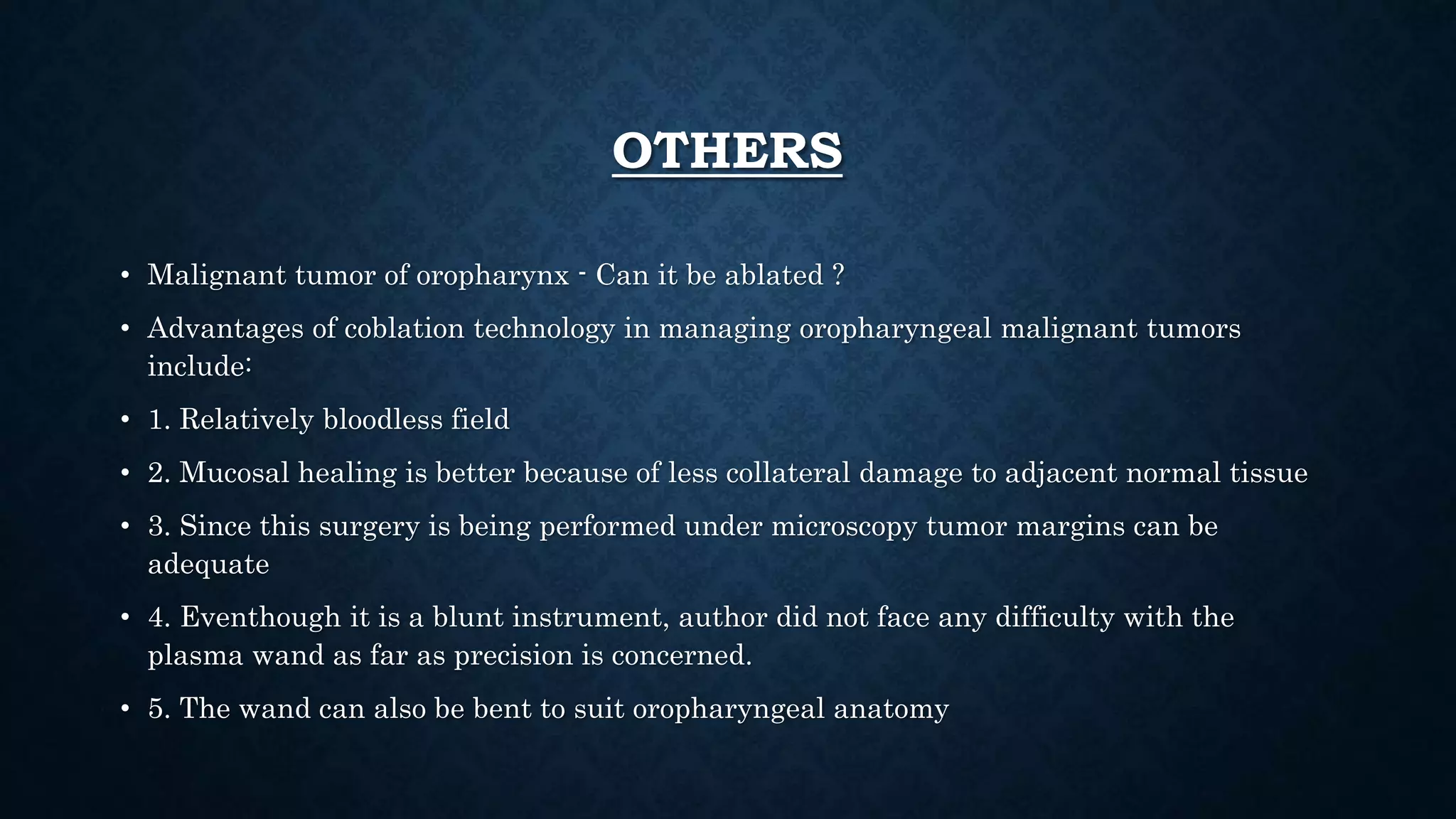 OTHERS

• Malignant tumor of oropharynx - Can it be ablated ?

• Advantages of coblation technology in managing oropharyngeal malignant tumors include:

• 1. Relatively bloodless field

• 2. Mucosal healing is better because of less collateral damage to adjacent normal tissue

• 3. Since this surgery is being performed under microscopy tumor margins can be adequate

• 4. Eventhough it is a blunt instrument, author did not face any difficulty with the plasma wand as far as precision is concerned.

• 5. The wand can also be bent to suit oropharyngeal anatomy